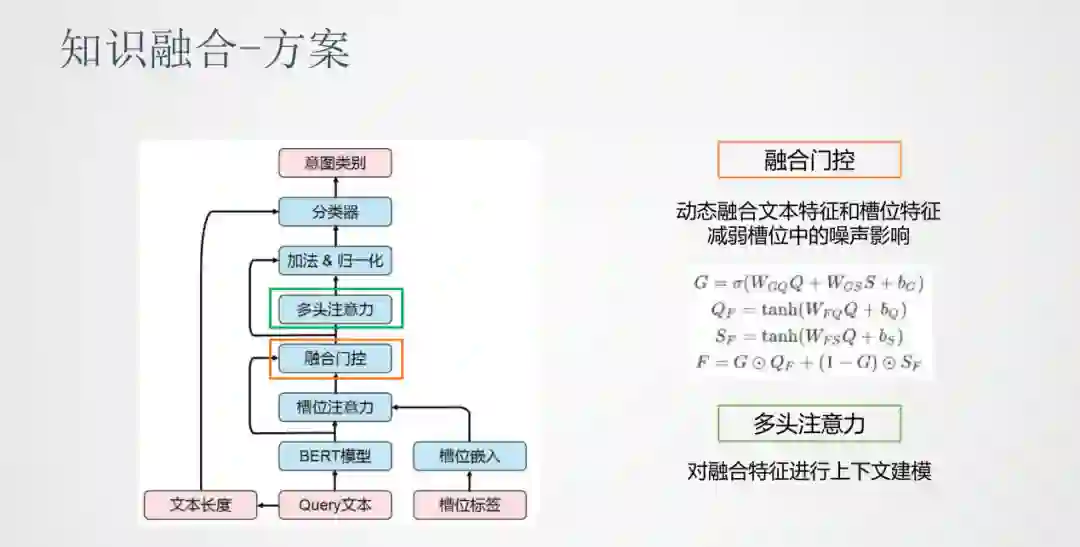 知识融合-方案

意图类别

分类器

加法 & 归一化

多头注意力

融合门控

槽位注意力

BERT模型

槽位嵌入

文本长度

Query文本

槽位标签

融合门控

动态融合文本特征和槽位特征
减弱槽位中的噪声影响

$G = \sigma(W_{GQ}Q + W_{GS}S + b_G)$
$Q_F = \tanh(W_{FQ}Q + b_Q)$
$S_F = \tanh(W_{FS}Q + b_S)$
$F = G \odot Q_F + (1 - G) \odot S_F$

多头注意力

对融合特征进行上下文建模